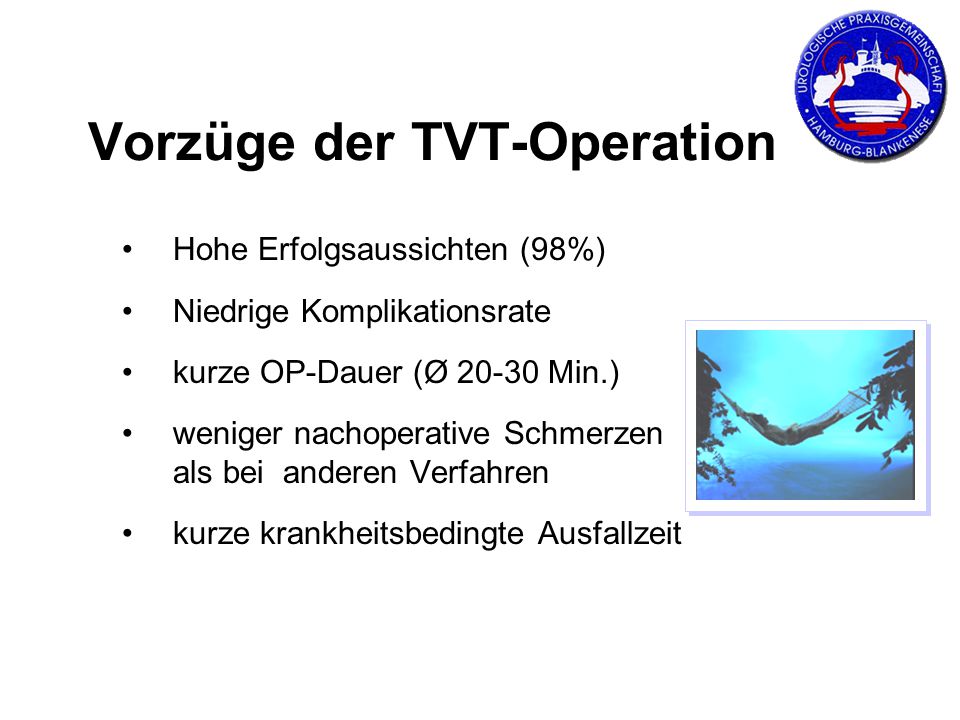 UROLOGISCHE PRAXISGEMEINSCHAFT
HAMBURG-BLANKENESE

Vorzüge der TVT-Operation

• Hohe Erfolgsaussichten (98%)
• Niedrige Komplikationsrate
• kurze OP-Dauer (Ø 20-30 Min.)
• weniger nachoperative Schmerzen als bei anderen Verfahren
• kurze krankheitsbedingte Ausfallzeit